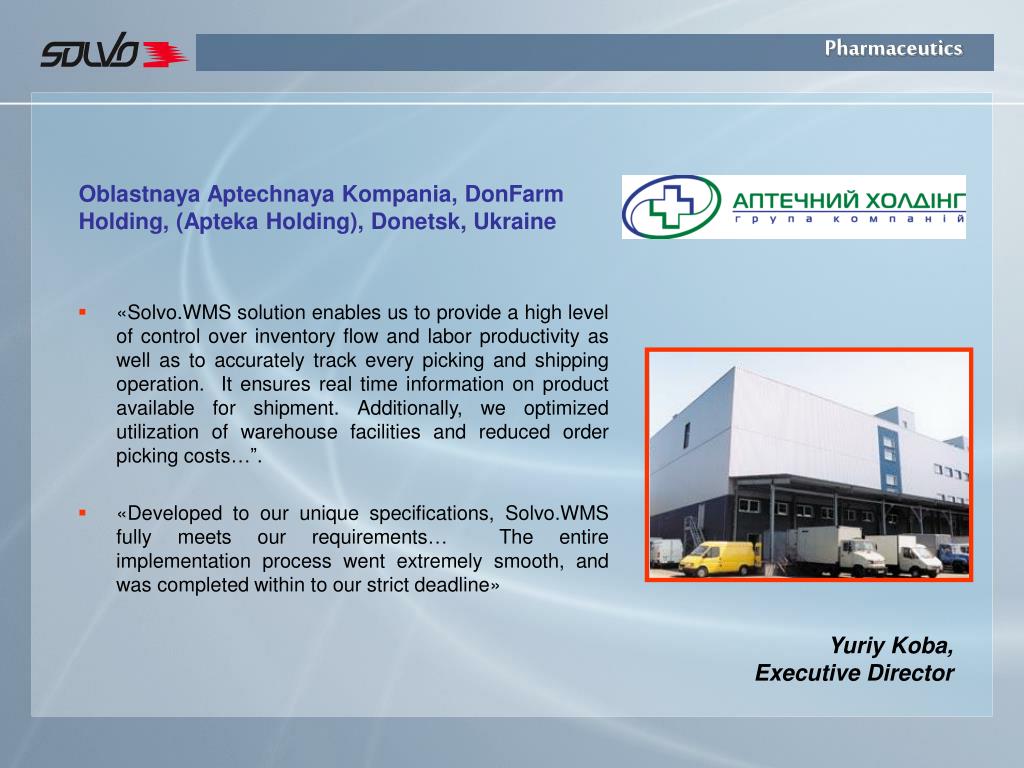 SOLVO

Pharmaceutics

Oblastnaya Aptechnaya Kompania, DonFarm Holding, (Apteka Holding), Donetsk, Ukraine

АПТЕЧНИЙ ХОЛДІНГ
група компаній

▪ «Solvo.WMS solution enables us to provide a high level of control over inventory flow and labor productivity as well as to accurately track every picking and shipping operation. It ensures real time information on product available for shipment. Additionally, we optimized utilization of warehouse facilities and reduced order picking costs…”.

▪ «Developed to our unique specifications, Solvo.WMS fully meets our requirements… The entire implementation process went extremely smooth, and was completed within to our strict deadline»

Yuriy Koba,
Executive Director